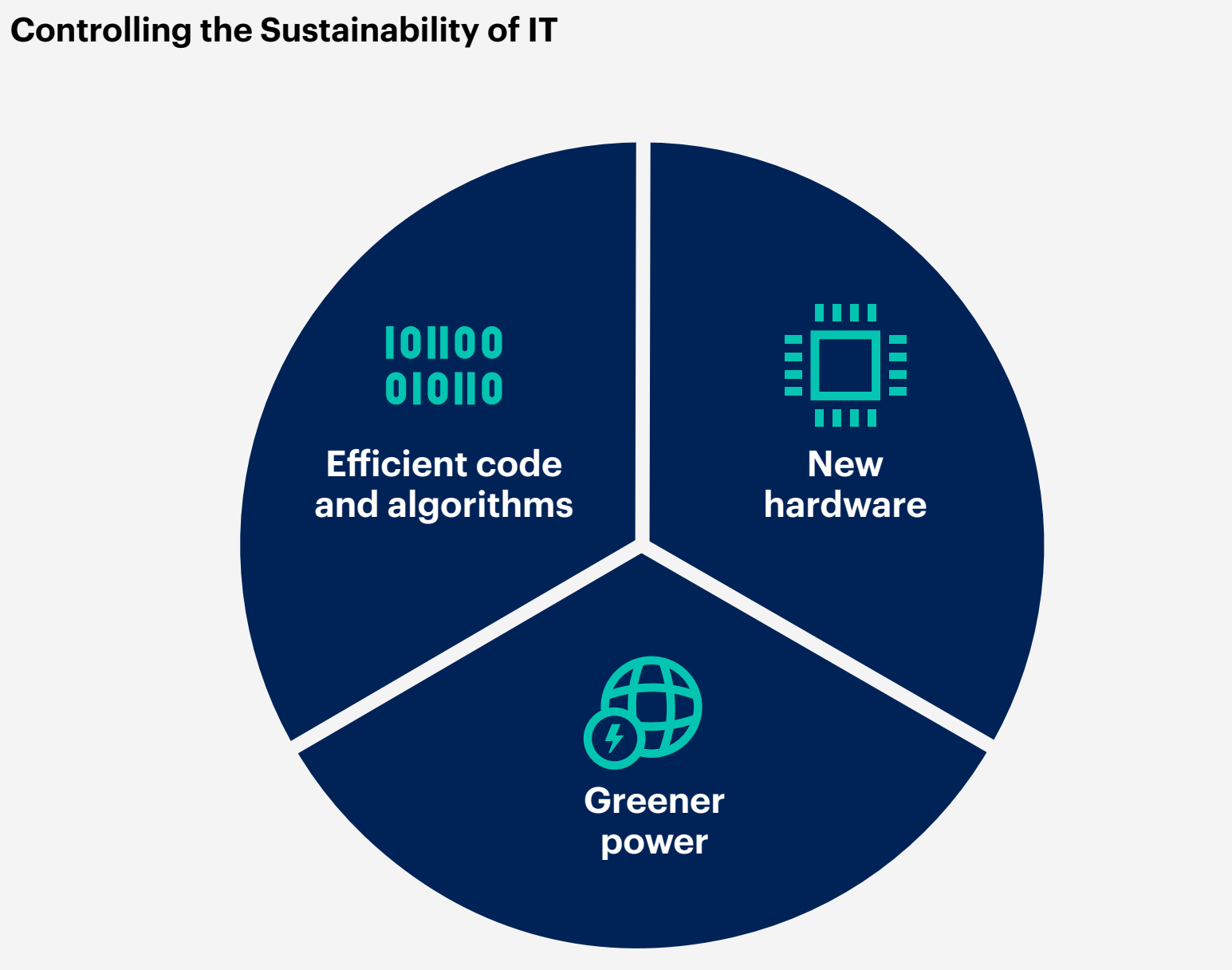 Controlling the Sustainability of IT

101100
010110

Efficient code and algorithms

New hardware

Greener power